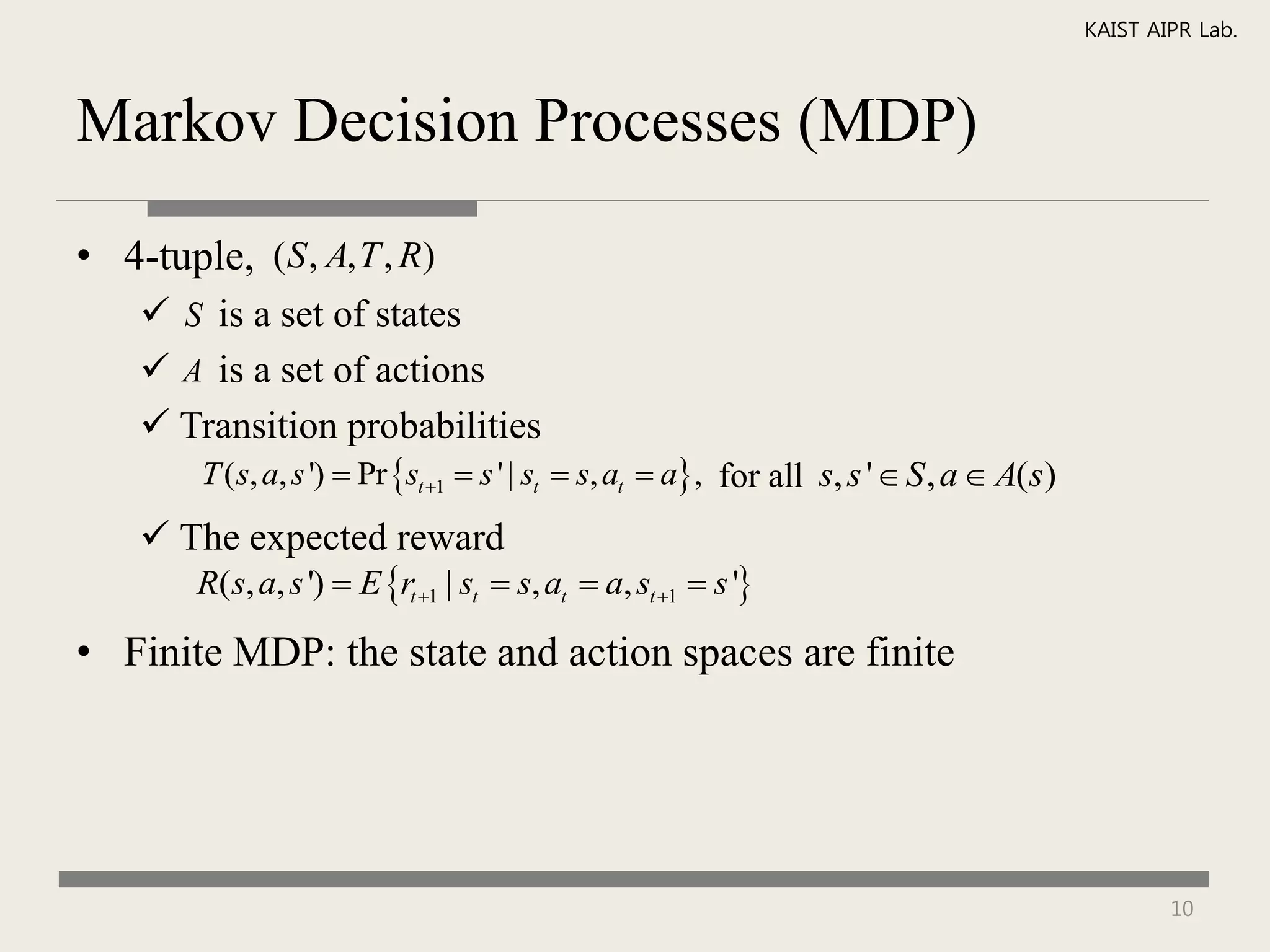 KAIST AIPR Lab.

Markov Decision Processes (MDP)

• 4-tuple, $(S, A, T, R)$
 ✓ $S$ is a set of states
 ✓ $A$ is a set of actions
 ✓ Transition probabilities
 $T(s,a,s') = \Pr\{s_{t+1} = s' \mid s_t = s, a_t = a\}$, for all $s, s' \in S, a \in A(s)$
 ✓ The expected reward
 $R(s,a,s') = E\{r_{t+1} \mid s_t = s, a_t = a, s_{t+1} = s'\}$
• Finite MDP: the state and action spaces are finite

10